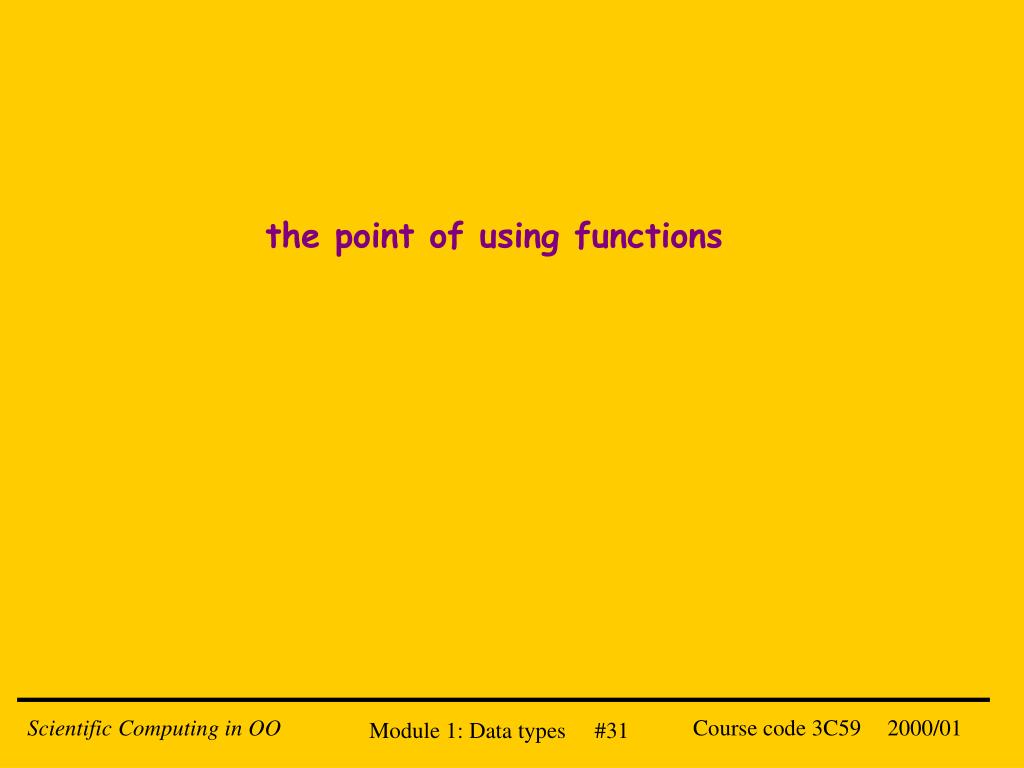 the point of using functions

Scientific Computing in OO

Module 1: Data types #31

Course code 3C59 2000/01